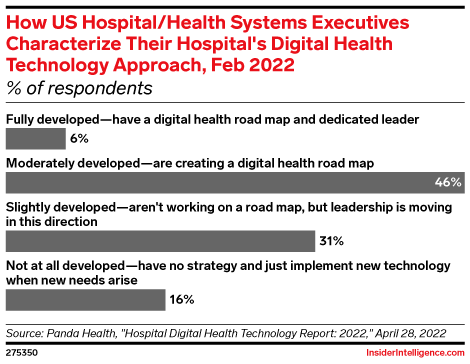 How US Hospital/Health Systems Executives Characterize Their Hospital's Digital Health Technology Approach, Feb 2022
% of respondents

Fully developed—have a digital health road map and dedicated leader
6%

Moderately developed—are creating a digital health road map
46%

Slightly developed—aren't working on a road map, but leadership is moving in this direction
31%

Not at all developed—have no strategy and just implement new technology when new needs arise
16%

Source: Panda Health, "Hospital Digital Health Technology Report: 2022," April 28, 2022
275350
InsiderIntelligence.com